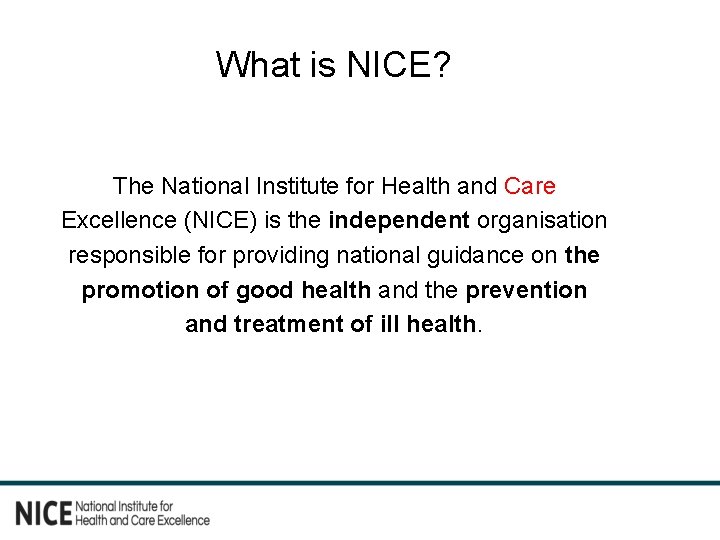 What is NICE?

The National Institute for Health and Care Excellence (NICE) is the independent organisation responsible for providing national guidance on the promotion of good health and the prevention and treatment of ill health.

NICE National Institute for Health and Care Excellence